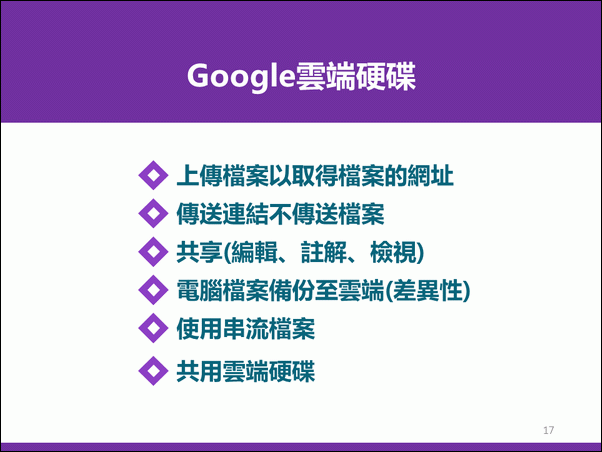 Google雲端硬碟

上傳檔案以取得檔案的網址
傳送連結不傳送檔案
共享(編輯、註解、檢視)
電腦檔案備份至雲端(差異性)
使用串流檔案
共用雲端硬碟

17